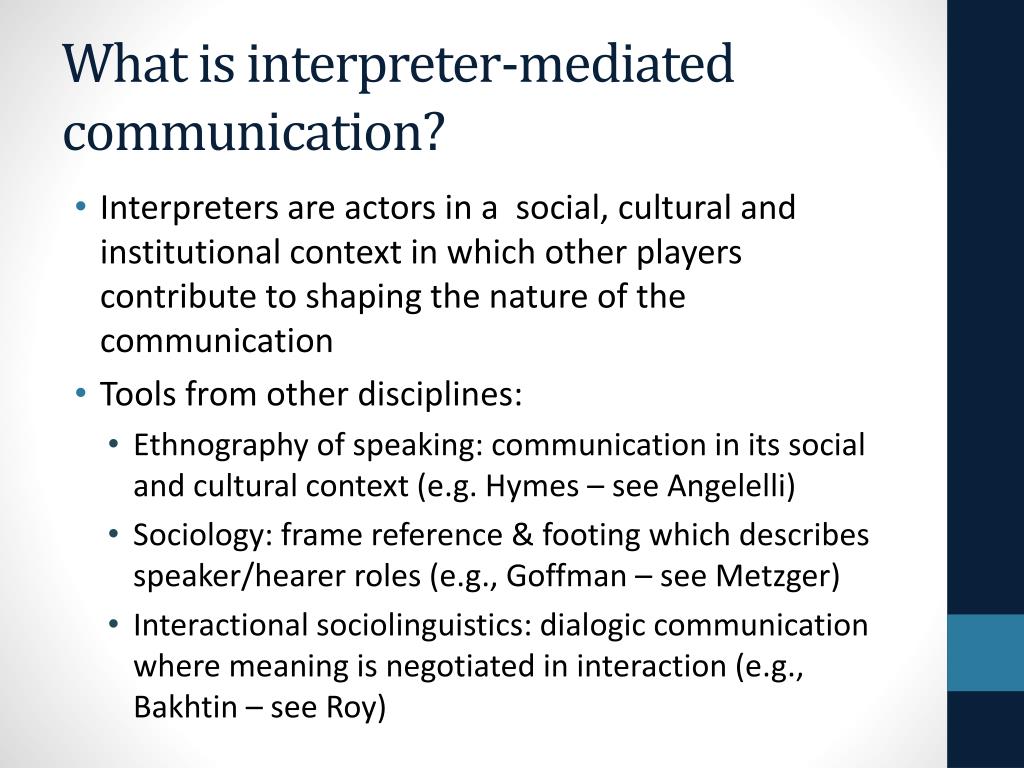 What is interpreter-mediated communication?

• Interpreters are actors in a social, cultural and institutional context in which other players contribute to shaping the nature of the communication
• Tools from other disciplines:
  • Ethnography of speaking: communication in its social and cultural context (e.g. Hymes – see Angelelli)
  • Sociology: frame reference & footing which describes speaker/hearer roles (e.g., Goffman – see Metzger)
  • Interactional sociolinguistics: dialogic communication where meaning is negotiated in interaction (e.g., Bakhtin – see Roy)